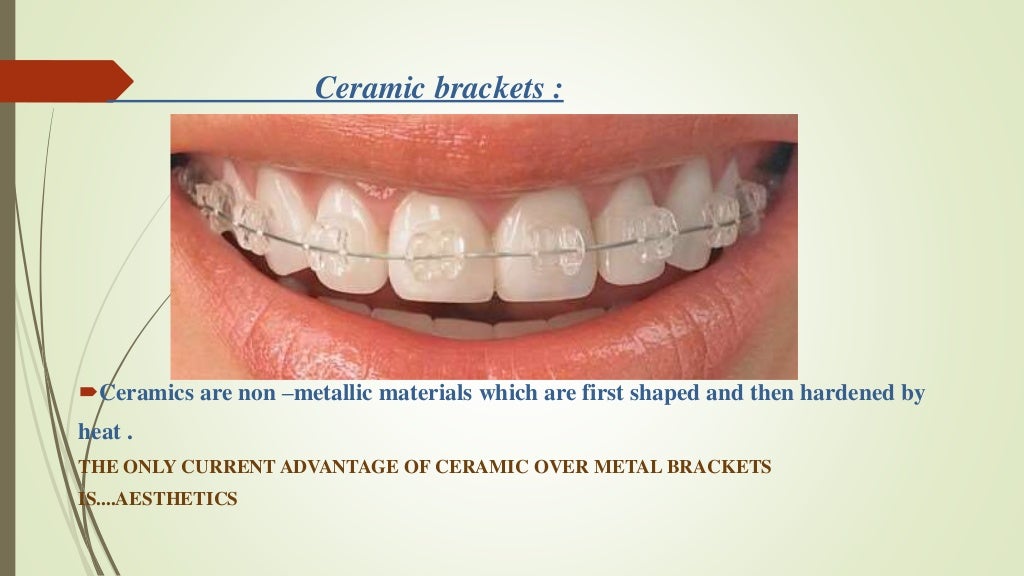 Ceramic brackets :

Ceramics are non –metallic materials which are first shaped and then hardened by heat .

THE ONLY CURRENT ADVANTAGE OF CERAMIC OVER METAL BRACKETS IS....AESTHETICS